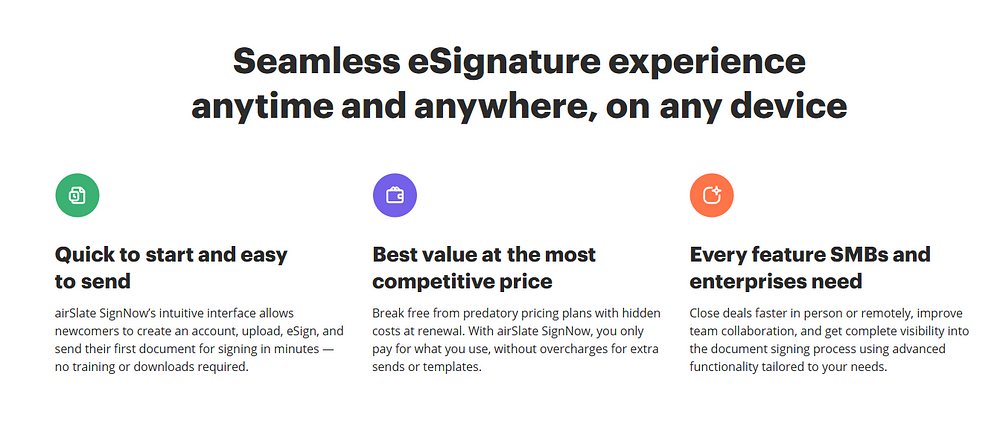 Seamless eSignature experience anytime and anywhere, on any device

Quick to start and easy to send

airSlate SignNow's intuitive interface allows newcomers to create an account, upload, eSign, and send their first document for signing in minutes — no training or downloads required.

Best value at the most competitive price

Break free from predatory pricing plans with hidden costs at renewal. With airSlate SignNow, you only pay for what you use, without overcharges for extra sends or templates.

Every feature SMBs and enterprises need

Close deals faster in person or remotely, improve team collaboration, and get complete visibility into the document signing process using advanced functionality tailored to your needs.